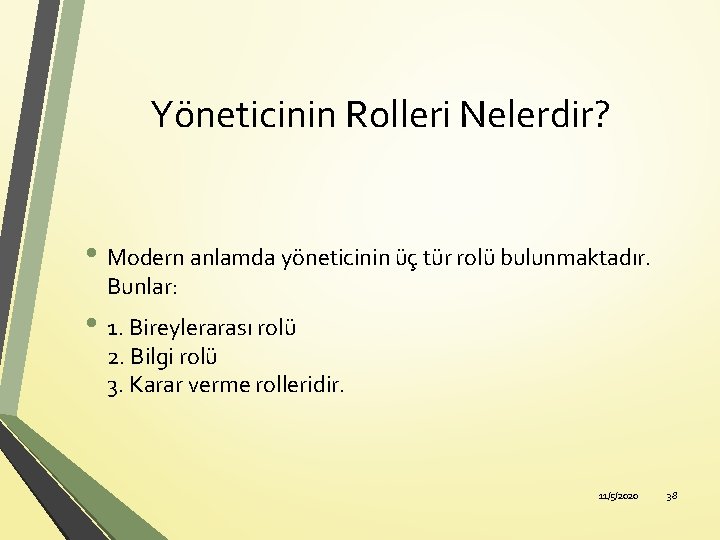 Yöneticinin Rolleri Nelerdir?

• Modern anlamda yöneticinin üç tür rolü bulunmaktadır. Bunlar:

• 1. Bireylerarası rolü
2. Bilgi rolü
3. Karar verme rolleridir.

11/5/2020 38